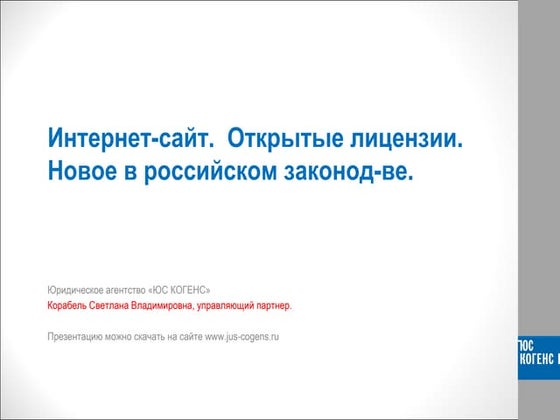 Интернет-сайт. Открытые лицензии. Новое в российском законод-ве.

Юридическое агентство «ЮС КОГЕНС»
Корабель Светлана Владимировна, управляющий партнер.

Презентацию можно скачать на сайте www.jus-cogens.ru

ЮС
КОГЕНС